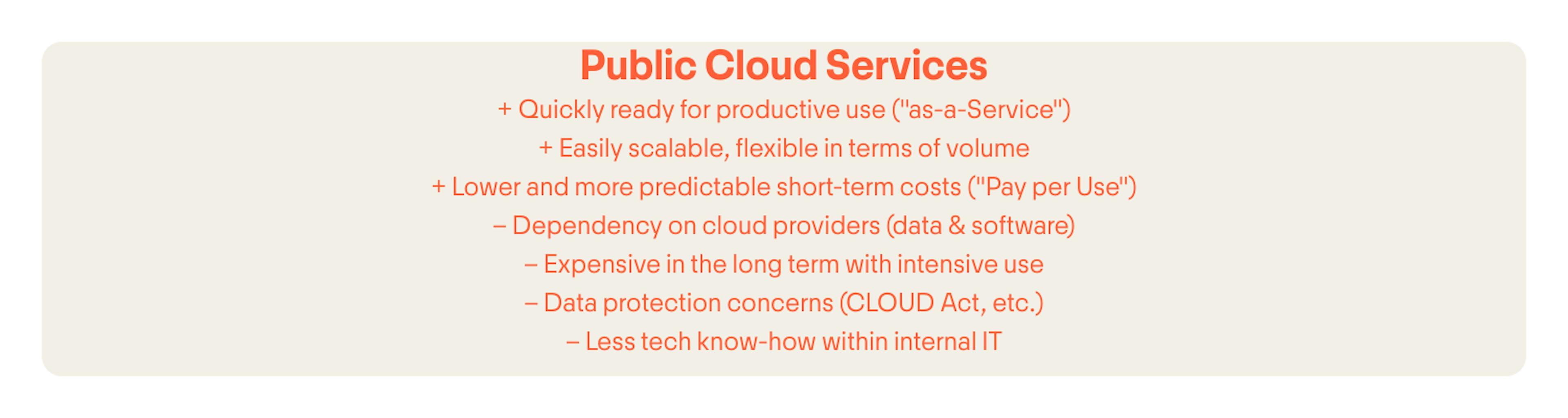 Public Cloud Services

+ Quickly ready for productive use ("as-a-Service")
+ Easily scalable, flexible in terms of volume
+ Lower and more predictable short-term costs ("Pay per Use")
– Dependency on cloud providers (data & software)
– Expensive in the long term with intensive use
– Data protection concerns (CLOUD Act, etc.)
– Less tech know-how within internal IT